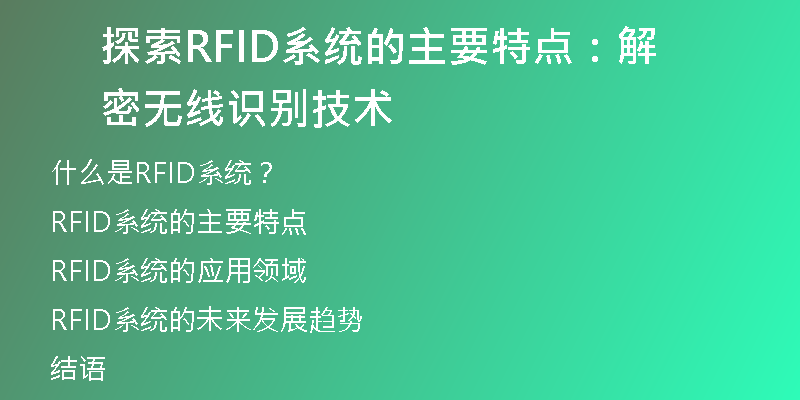 探索RFID系统的主要特点：解密无线识别技术

什么是RFID系统？

RFID系统的主要特点

RFID系统的应用领域

RFID系统的未来发展趋势

结语